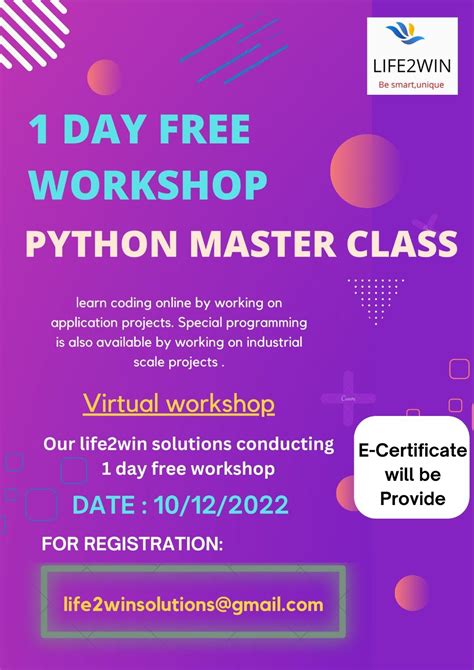 LIFE2WIN
Be smart,unique

1 DAY FREE WORKSHOP

PYTHON MASTER CLASS

learn coding online by working on application projects. Special programming is also available by working on industrial scale projects .

Virtual workshop

Our life2win solutions conducting 1 day free workshop

E-Certificate will be Provide

DATE : 10/12/2022

FOR REGISTRATION:

life2winsolutions@gmail.com